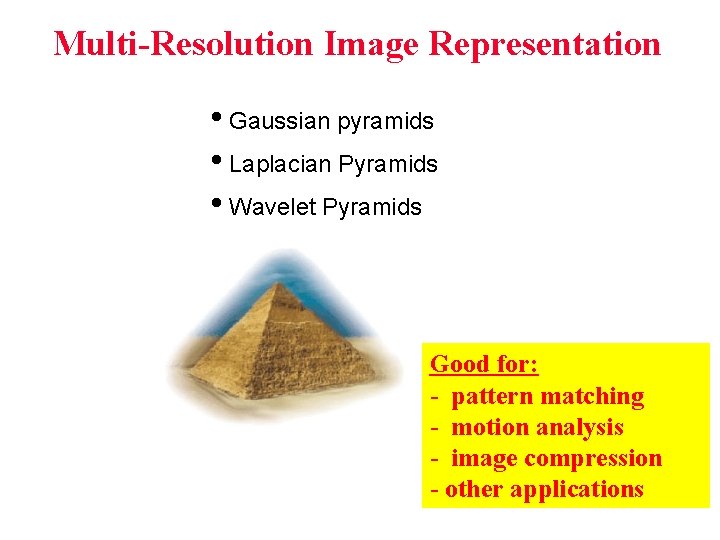 Multi-Resolution Image Representation

• Gaussian pyramids
• Laplacian Pyramids
• Wavelet Pyramids

Good for:
- pattern matching
- motion analysis
- image compression
- other applications